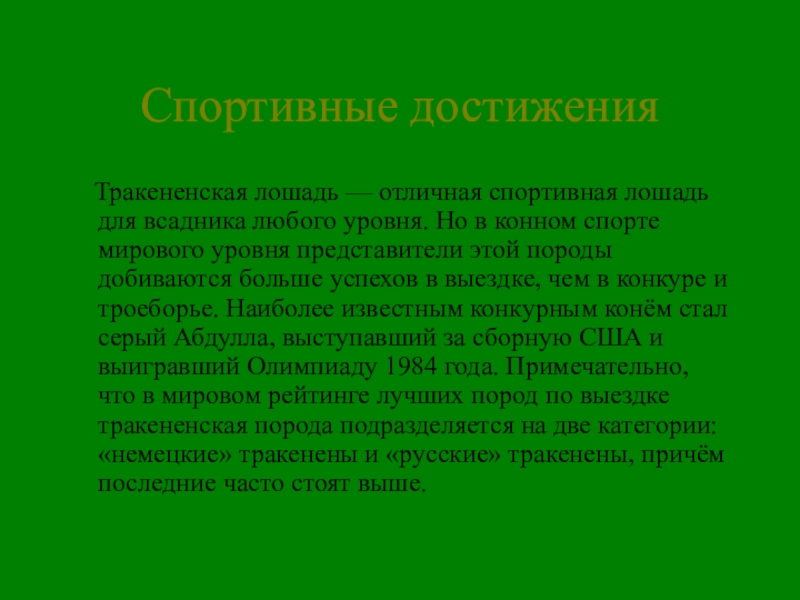 Спортивные достижения

Тракененская лошадь — отличная спортивная лошадь для всадника любого уровня. Но в конном спорте мирового уровня представители этой породы добиваются больше успехов в выездке, чем в конкуре и троеборье. Наиболее известным конкурным конём стал серый Абдулла, выступавший за сборную США и выигравший Олимпиаду 1984 года. Примечательно, что в мировом рейтинге лучших пород по выездке тракененская порода подразделяется на две категории: «немецкие» тракенены и «русские» тракенены, причём последние часто стоят выше.